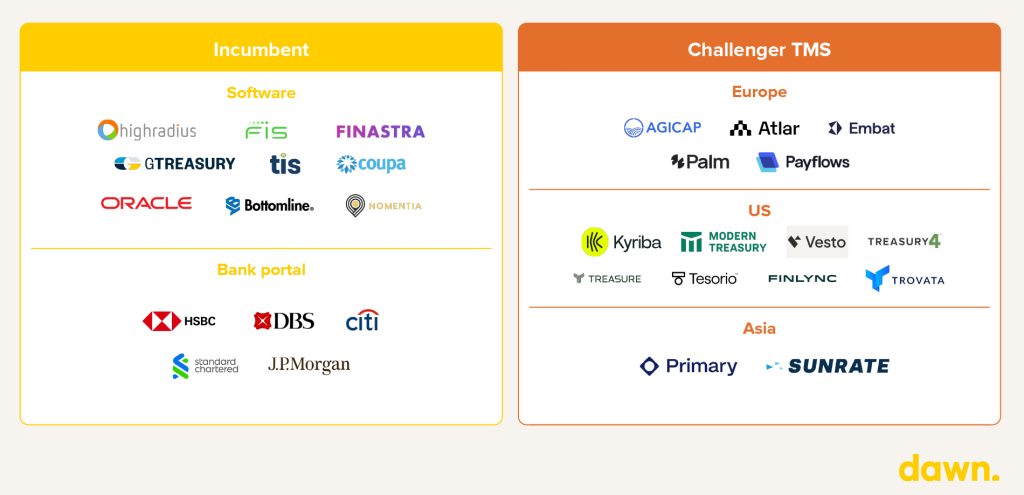 Incumbent

Software

highradius FIS FINASTRA

GTREASURY tis coupa

ORACLE Bottomline. NOMENTIA

Bank portal

HSBC DBS citi

standard chartered J.P.Morgan

Challenger TMS

Europe

AGICAP Atlar Embat

Palm Payflows

US

Kyriba MODERN TREASURY Vesto TREASURY4

TREASURE Tesorio FINLYNC TROVATA

Asia

Primary SUNRATE

dawn.